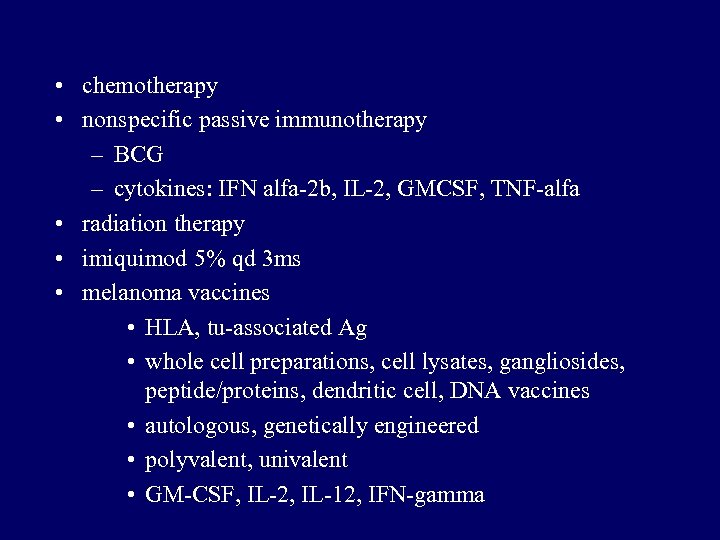 • chemotherapy
• nonspecific passive immunotherapy
– BCG
– cytokines: IFN alfa-2b, IL-2, GMCSF, TNF-alfa
• radiation therapy
• imiquimod 5% qd 3ms
• melanoma vaccines
• HLA, tu-associated Ag
• whole cell preparations, cell lysates, gangliosides, peptide/proteins, dendritic cell, DNA vaccines
• autologous, genetically engineered
• polyvalent, univalent
• GM-CSF, IL-2, IL-12, IFN-gamma